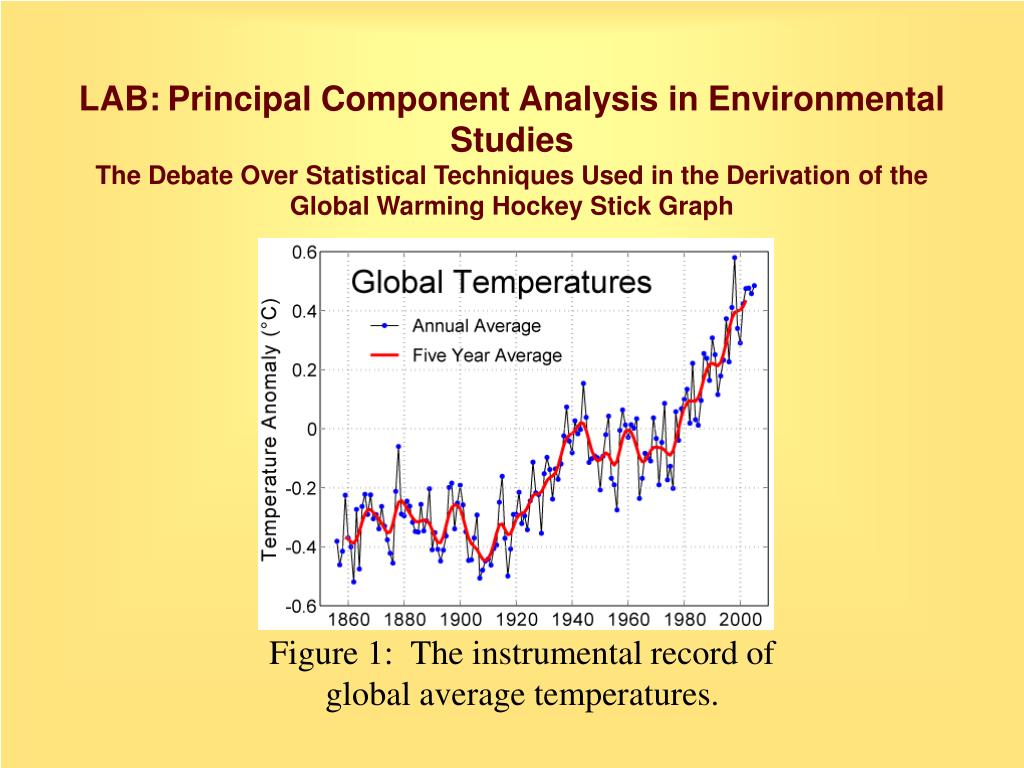 LAB: Principal Component Analysis in Environmental Studies

The Debate Over Statistical Techniques Used in the Derivation of the Global Warming Hockey Stick Graph

Global Temperatures

Annual Average

Five Year Average

Temperature Anomaly (°C)

0.6
0.4
0.2
0
-0.2
-0.4
-0.6

1860 1880 1900 1920 1940 1960 1980 2000

Figure 1: The instrumental record of global average temperatures.